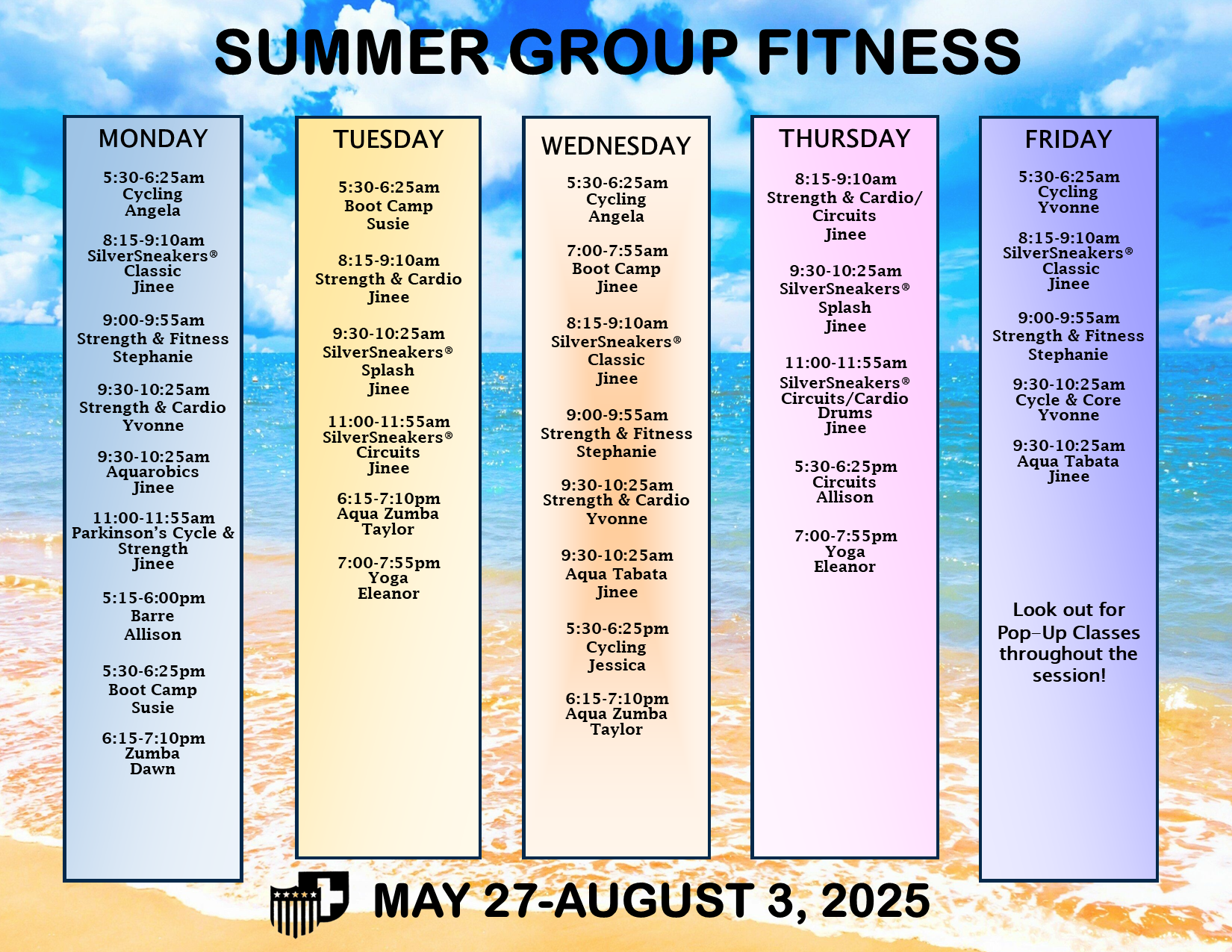 SUMMER GROUP FITNESS

MONDAY

5:30-6:25am
Cycling
Angela

8:15-9:10am
SilverSneakers®
Classic
Jinee

9:00-9:55am
Strength & Fitness
Stephanie

9:30-10:25am
Strength & Cardio
Yvonne

9:30-10:25am
Aquarobics
Jinee

11:00-11:55am
Parkinson's Cycle & Strength
Jinee

5:15-6:00pm
Barre
Allison

5:30-6:25pm
Boot Camp
Susie

6:15-7:10pm
Zumba
Dawn

TUESDAY

5:30-6:25am
Boot Camp
Susie

8:15-9:10am
Strength & Cardio
Jinee

9:30-10:25am
SilverSneakers®
Splash
Jinee

11:00-11:55am
SilverSneakers®
Circuits
Jinee

6:15-7:10pm
Aqua Zumba
Taylor

7:00-7:55pm
Yoga
Eleanor

WEDNESDAY

5:30-6:25am
Cycling
Angela

7:00-7:55am
Boot Camp
Jinee

8:15-9:10am
SilverSneakers®
Classic
Jinee

9:00-9:55am
Strength & Fitness
Stephanie

9:30-10:25am
Strength & Cardio
Yvonne

9:30-10:25am
Aqua Tabata
Jinee

5:30-6:25pm
Cycling
Jessica

6:15-7:10pm
Aqua Zumba
Taylor

THURSDAY

8:15-9:10am
Strength & Cardio/
Circuits
Jinee

9:30-10:25am
SilverSneakers®
Splash
Jinee

11:00-11:55am
SilverSneakers®
Circuits/Cardio
Drums
Jinee

5:30-6:25pm
Circuits
Allison

7:00-7:55pm
Yoga
Eleanor

FRIDAY

5:30-6:25am
Cycling
Yvonne

8:15-9:10am
SilverSneakers®
Classic
Jinee

9:00-9:55am
Strength & Fitness
Stephanie

9:30-10:25am
Cycle & Core
Yvonne

9:30-10:25am
Aqua Tabata
Jinee

Look out for Pop-Up Classes throughout the session!

MAY 27-AUGUST 3, 2025